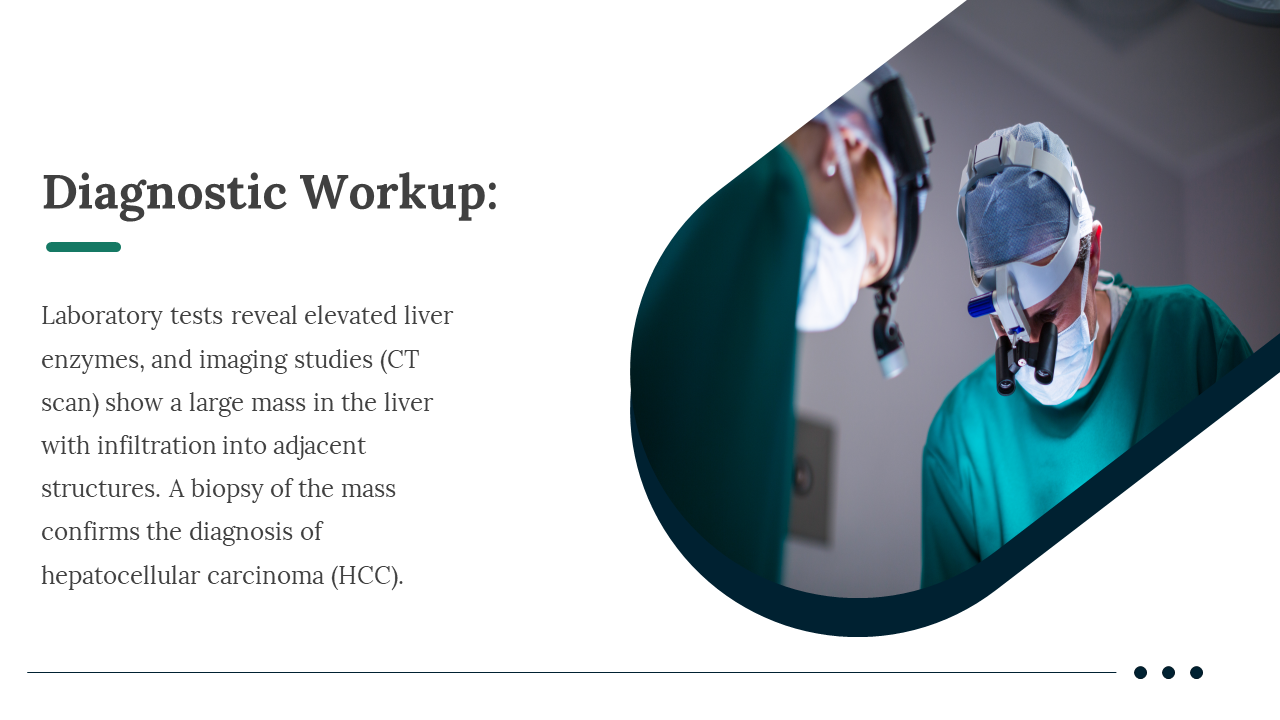 Diagnostic Workup:

Laboratory tests reveal elevated liver enzymes, and imaging studies (CT scan) show a large mass in the liver with infiltration into adjacent structures. A biopsy of the mass confirms the diagnosis of hepatocellular carcinoma (HCC).